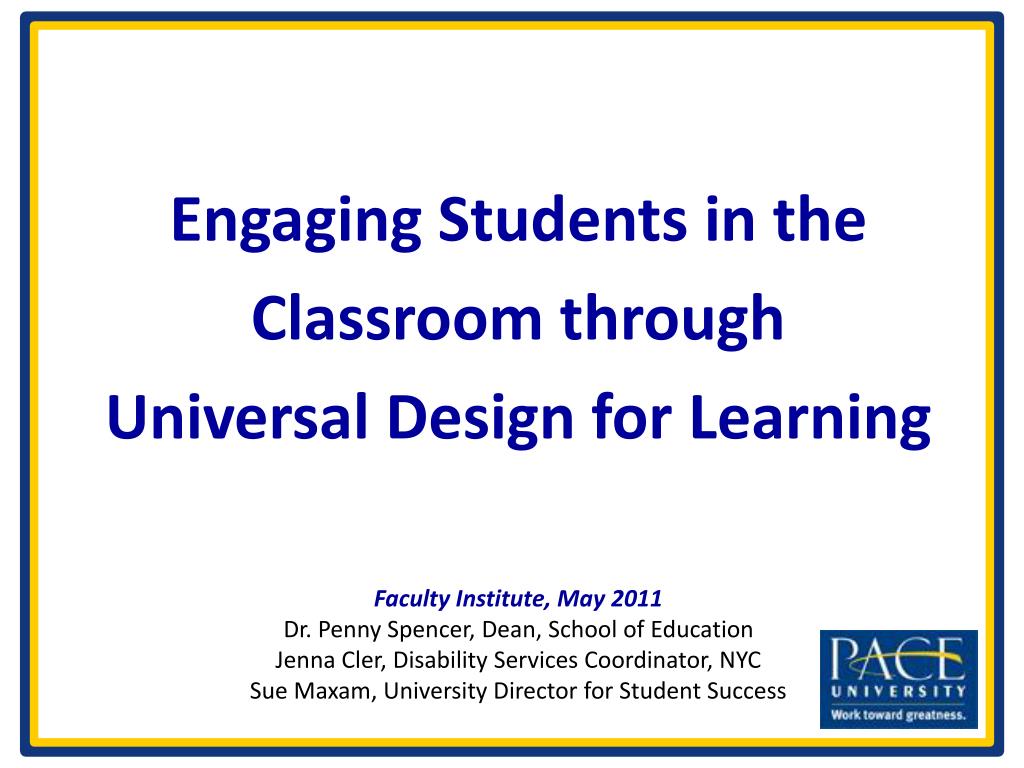 Engaging Students in the Classroom through Universal Design for Learning

Faculty Institute, May 2011
Dr. Penny Spencer, Dean, School of Education
Jenna Cler, Disability Services Coordinator, NYC
Sue Maxam, University Director for Student Success

PACE UNIVERSITY
Work toward greatness.